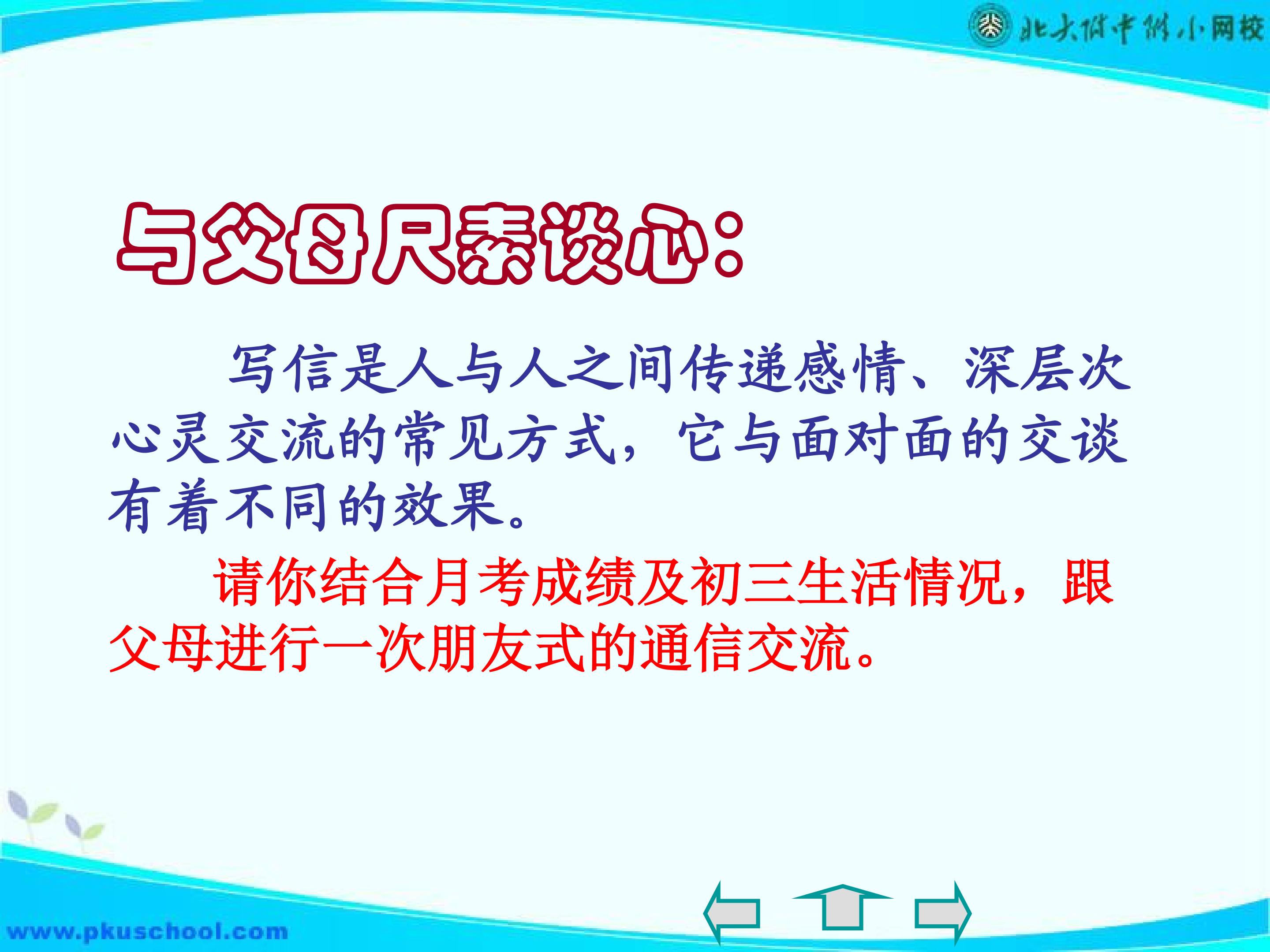 北大附中附小网校

与父母尺素谈心：

写信是人与人之间传递感情、深层次心灵交流的常见方式，它与面对面的交谈有着不同的效果。

请你结合月考成绩及初三生活情况，跟父母进行一次朋友式的通信交流。

www.pkuschool.com